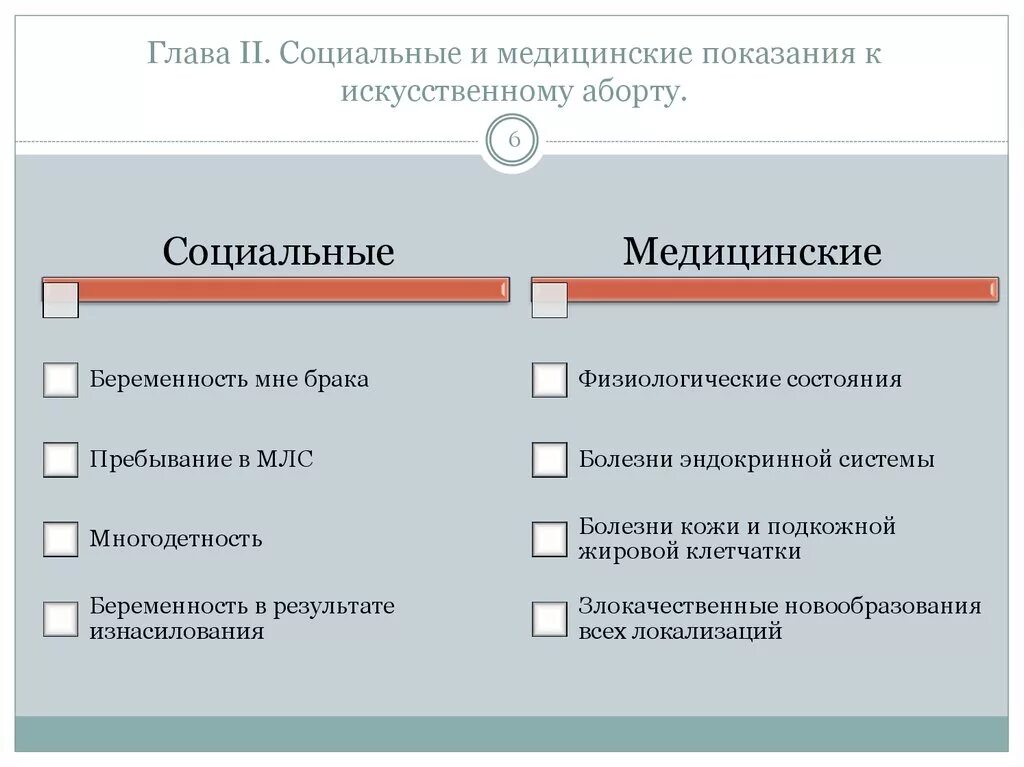 Глава II. Социальные и медицинские показания к искусственному аборту.

6

Социальные

Беременность мне брака

Пребывание в МЛС

Многодетность

Беременность в результате изнасилования

Медицинские

Физиологические состояния

Болезни эндокринной системы

Болезни кожи и подкожной жировой клетчатки

Злокачественные новообразования всех локализаций